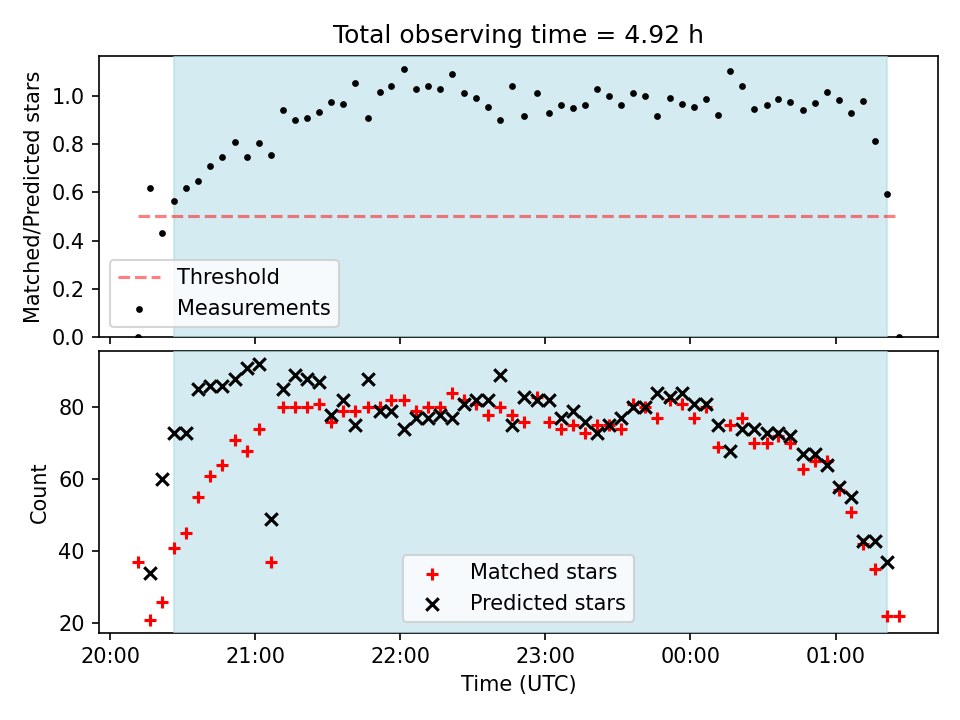 Total observing time = 4.92 h

Matched/Predicted stars

1.0
0.8
0.6
0.4
0.2
0.0

Threshold
Measurements

Count

80
60
40
20

Matched stars
Predicted stars

20:00
21:00
22:00
23:00
00:00
01:00

Time (UTC)